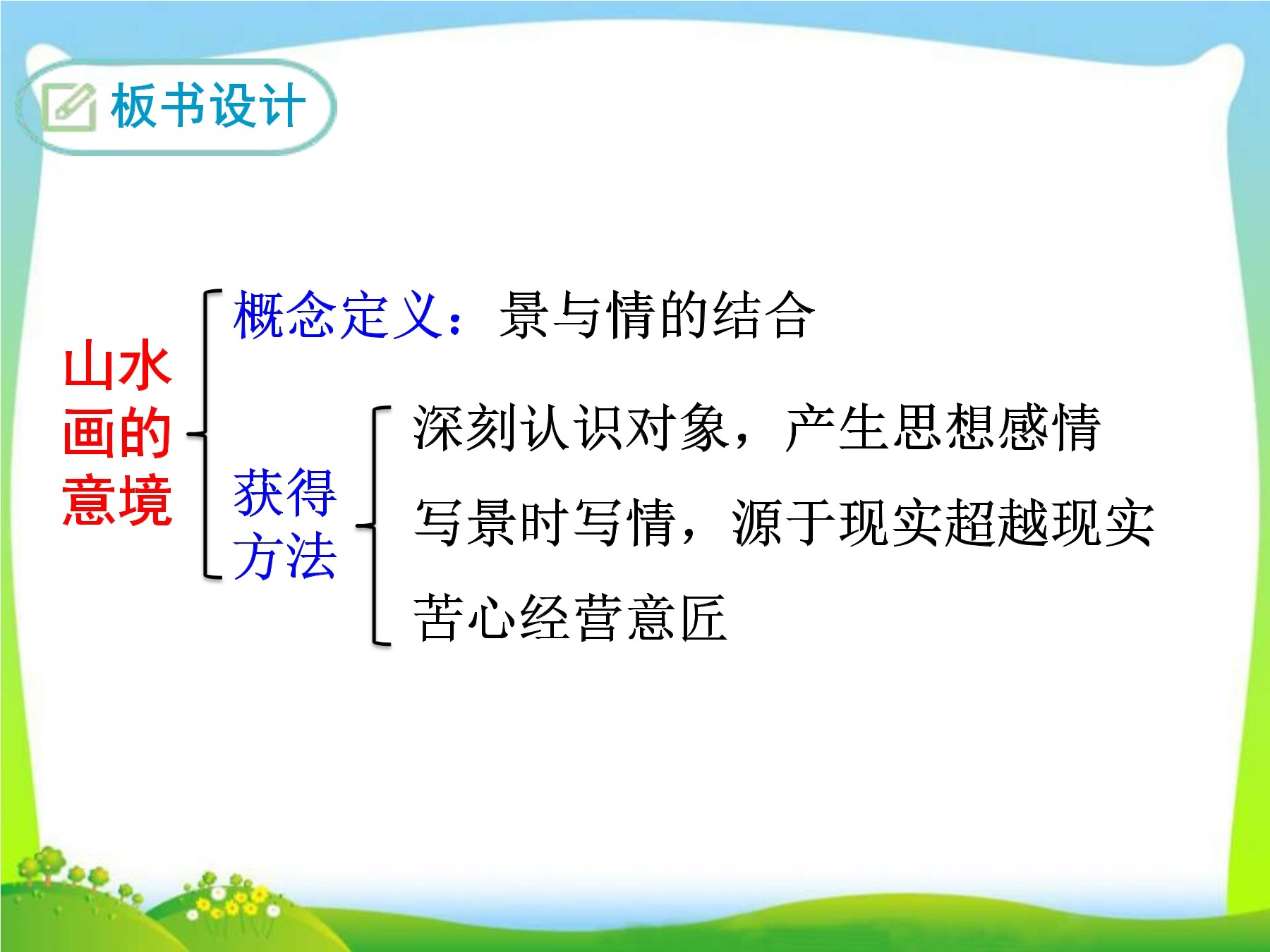 板书设计

山水画的意境

概念定义：景与情的结合

获得方法

深刻认识对象，产生思想感情

写景时写情，源于现实超越现实

苦心经营意匠